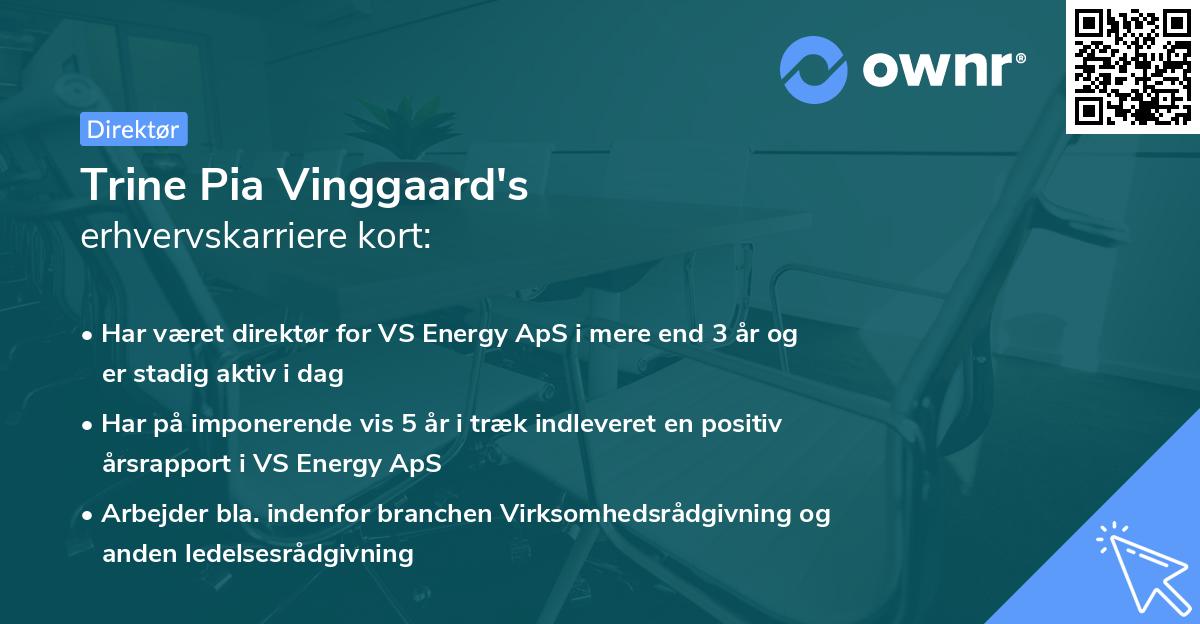 ownr®

Direktør

Trine Pia Vinggaard's
erhvervskarriere kort:

• Har været direktør for VS Energy ApS i mere end 3 år og er stadig aktiv i dag

• Har på imponerende vis 5 år i træk indleveret en positiv årsrapport i VS Energy ApS

• Arbejder bla. indenfor branchen Virksomhedsrådgivning og anden ledelsesrådgivning